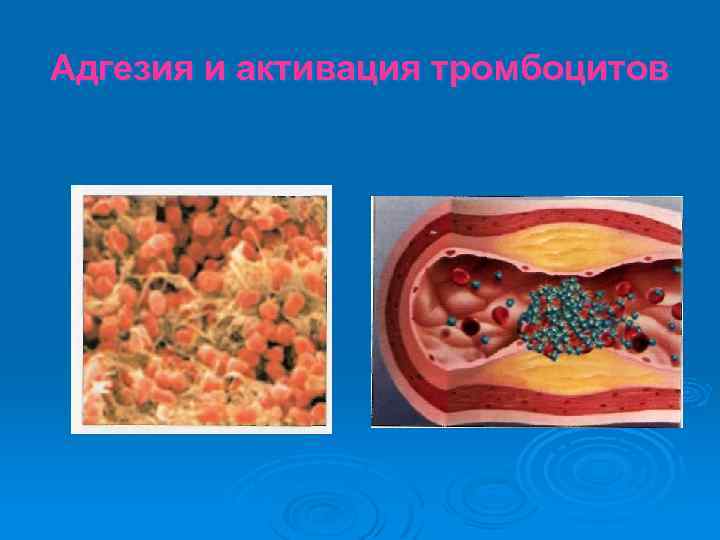 Адгезия и активация тромбоцитов